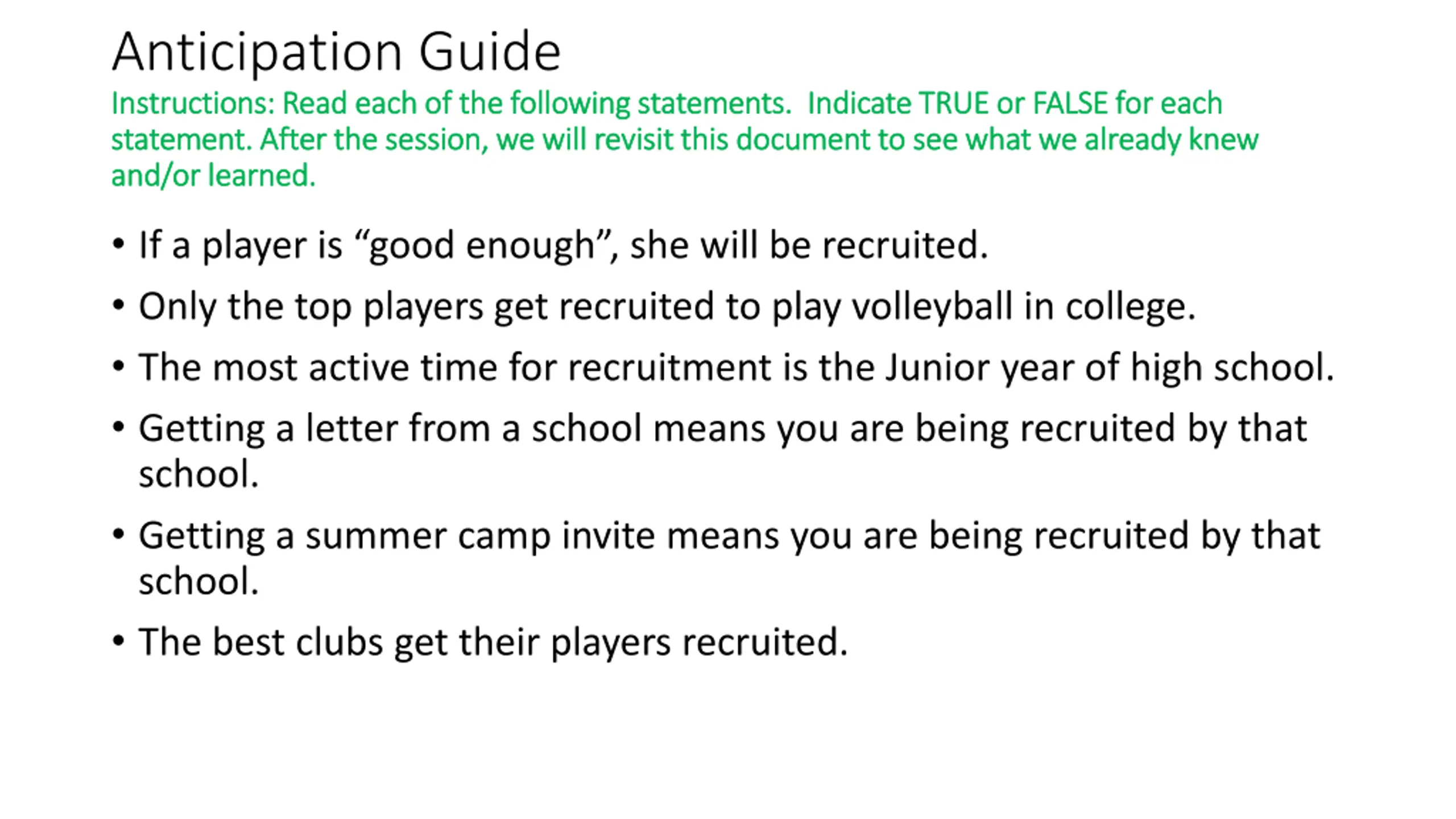 Anticipation Guide

Instructions: Read each of the following statements.  Indicate TRUE or FALSE for each statement. After the session, we will revisit this document to see what we already knew and/or learned.

• If a player is “good enough”, she will be recruited.
• Only the top players get recruited to play volleyball in college.
• The most active time for recruitment is the Junior year of high school.
• Getting a letter from a school means you are being recruited by that school.
• Getting a summer camp invite means you are being recruited by that school.
• The best clubs get their players recruited.